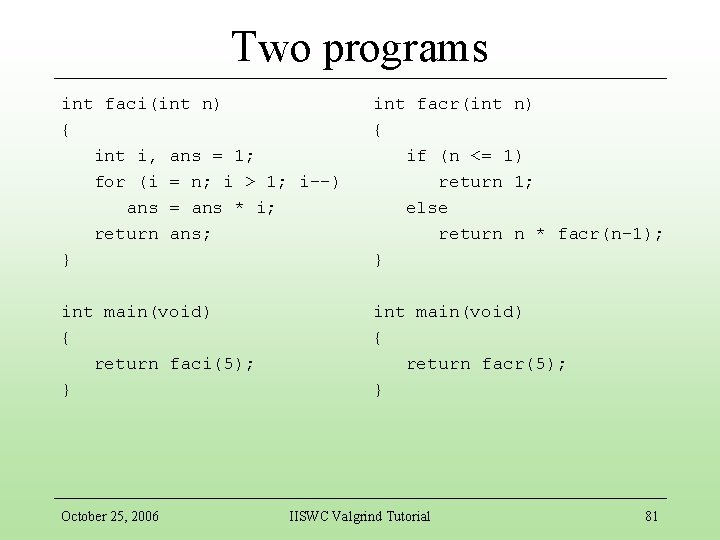 Two programs

int faci(int n)
{
   int i, ans = 1;
   for (i = n; i > 1; i--)
      ans = ans * i;
   return ans;
}

int main(void)
{
   return faci(5);
}

int facr(int n)
{
   if (n <= 1)
      return 1;
   else
      return n * facr(n-1);
}

int main(void)
{
   return facr(5);
}

October 25, 2006

IISWC Valgrind Tutorial

81